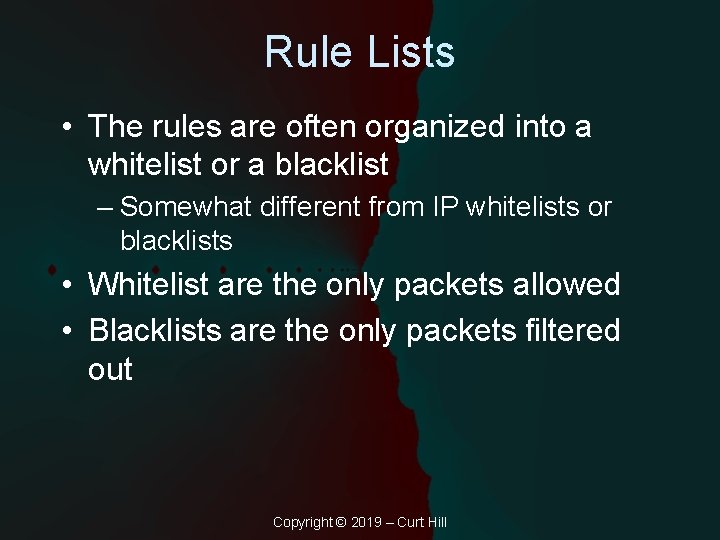 Rule Lists

• The rules are often organized into a whitelist or a blacklist
– Somewhat different from IP whitelists or blacklists
• Whitelist are the only packets allowed
• Blacklists are the only packets filtered out

Copyright © 2019 – Curt Hill